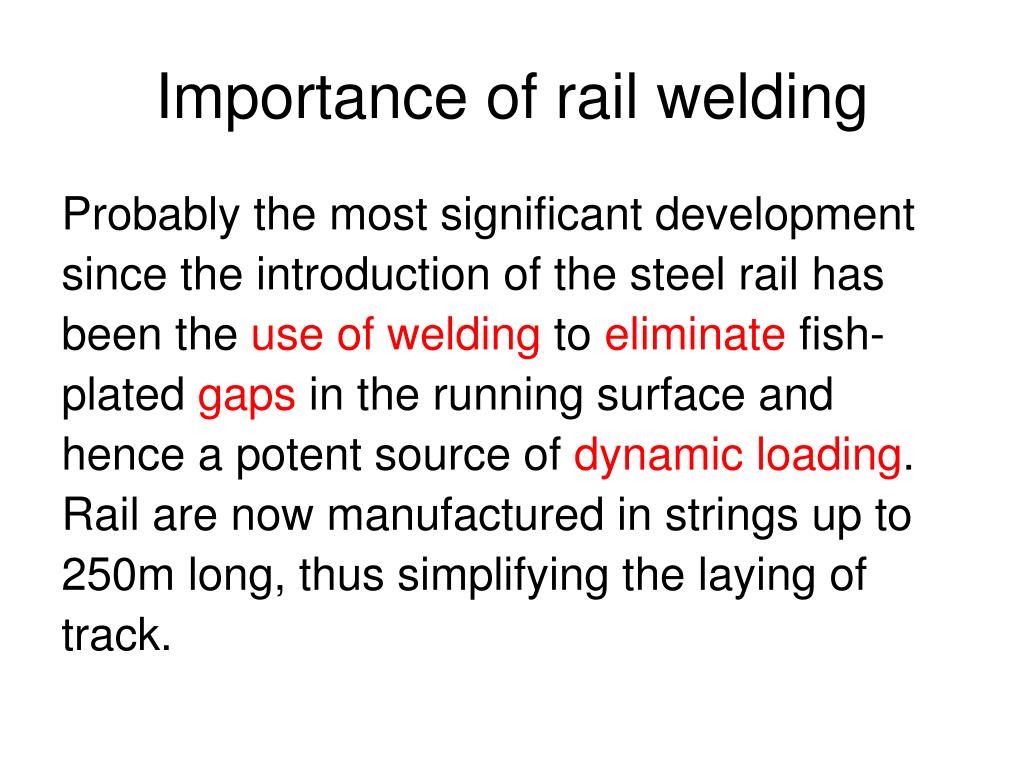 Importance of rail welding

Probably the most significant development since the introduction of the steel rail has been the use of welding to eliminate fish-plated gaps in the running surface and hence a potent source of dynamic loading. Rail are now manufactured in strings up to 250m long, thus simplifying the laying of track.